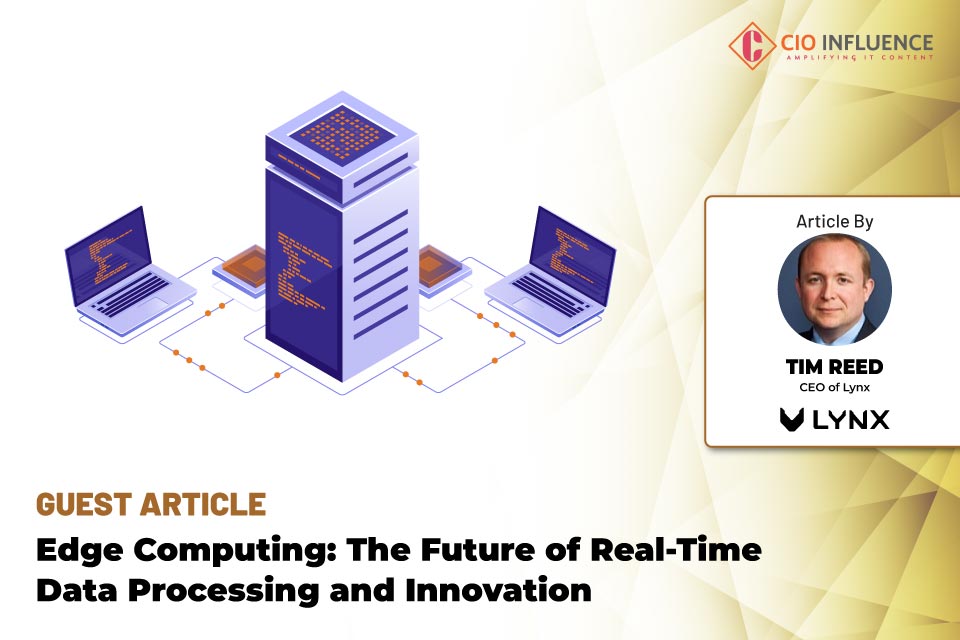 CIO INFLUENCE
AMPLIFYING IT CONTENT

Article By

TIM REED
CEO of Lynx

LYNX

GUEST ARTICLE
Edge Computing: The Future of Real-Time Data Processing and Innovation